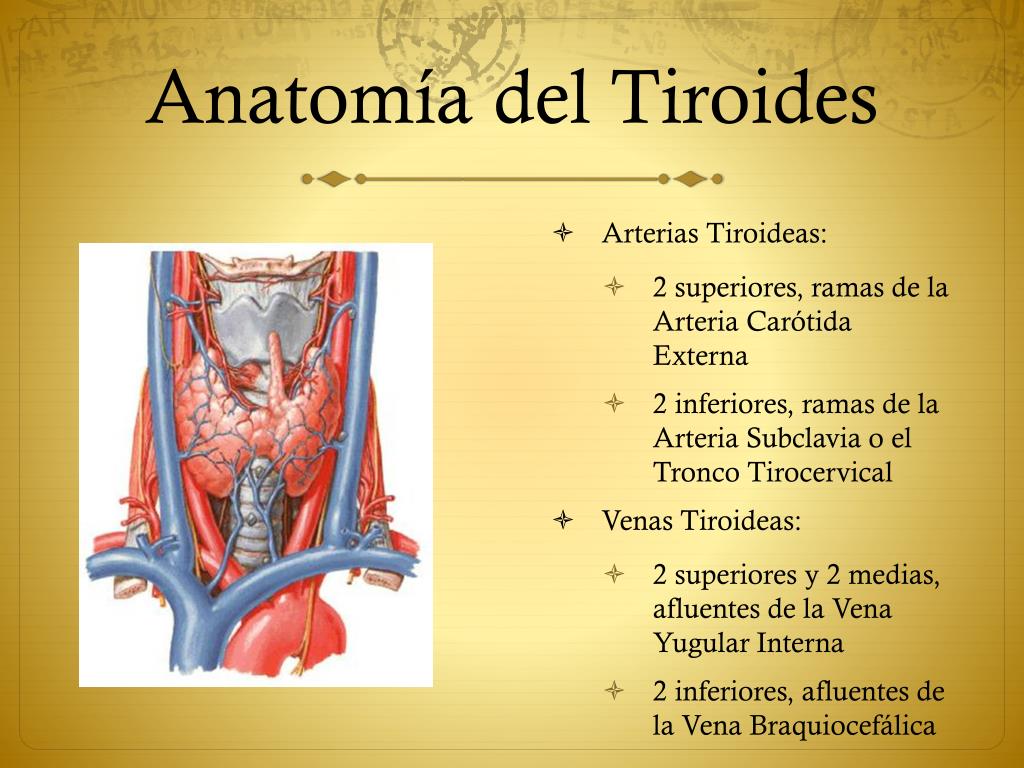 Anatomía del Tiroides

Arterias Tiroideas:

2 superiores, ramas de la Arteria Carótida Externa

2 inferiores, ramas de la Arteria Subclavia o el Tronco Tirocervical

Venas Tiroideas:

2 superiores y 2 medias, afluentes de la Vena Yugular Interna

2 inferiores, afluentes de la Vena Braquiocefálica